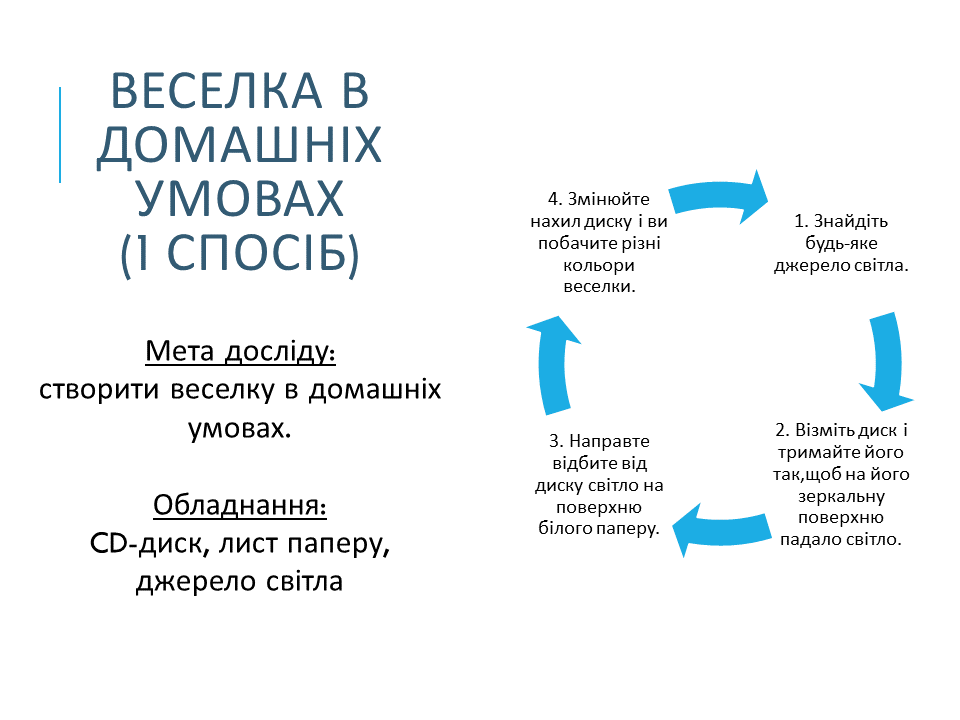 ВЕСЕЛКА В ДОМАШНІХ УМОВАХ (І СПОСІБ)

Мета досліду:
створити веселку в домашніх умовах.

Обладнання:
CD-диск, лист паперу, джерело світла

1. Знайдіть будь-яке джерело світла.

2. Візміть диск і тримайте його так,щоб на його зеркальну поверхню падало світло.

3. Направте відбите від диску світло на поверхню білого паперу.

4. Змінюйте нахил диску і ви побачите різні кольори веселки.